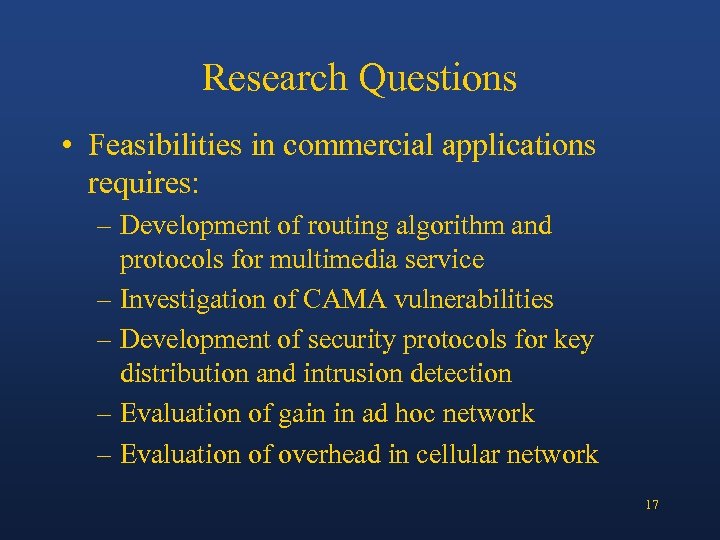 Research Questions

• Feasibilities in commercial applications requires:
– Development of routing algorithm and protocols for multimedia service
– Investigation of CAMA vulnerabilities
– Development of security protocols for key distribution and intrusion detection
– Evaluation of gain in ad hoc network
– Evaluation of overhead in cellular network

17